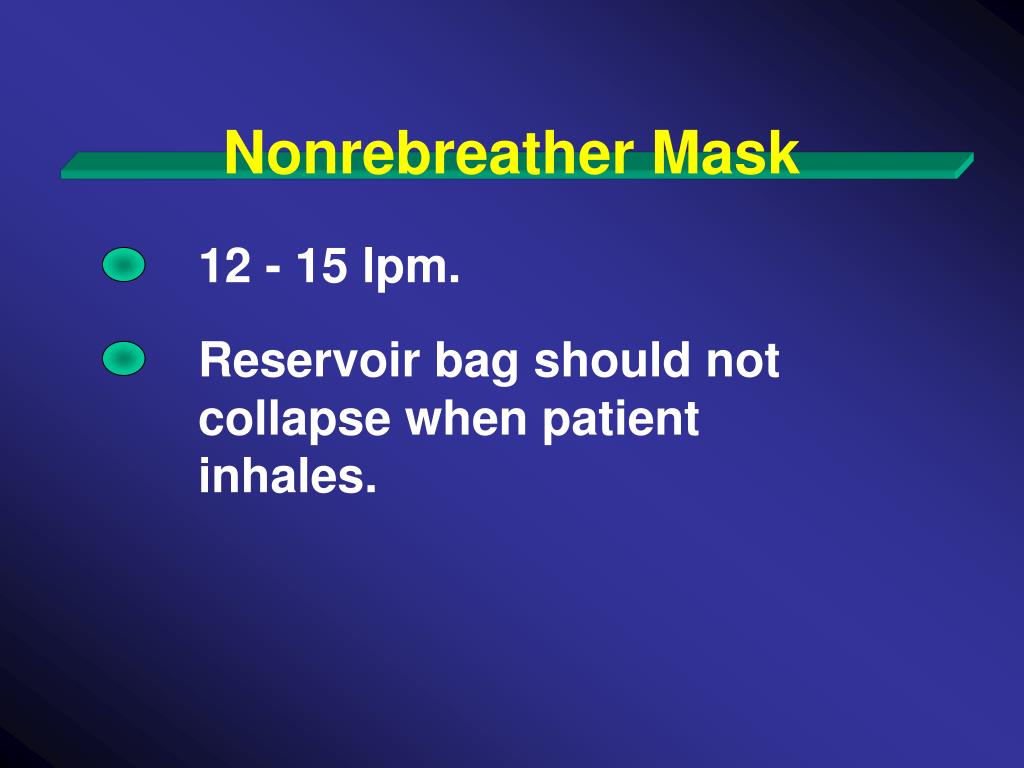 Nonrebreather Mask

12 - 15 lpm.

Reservoir bag should not collapse when patient inhales.